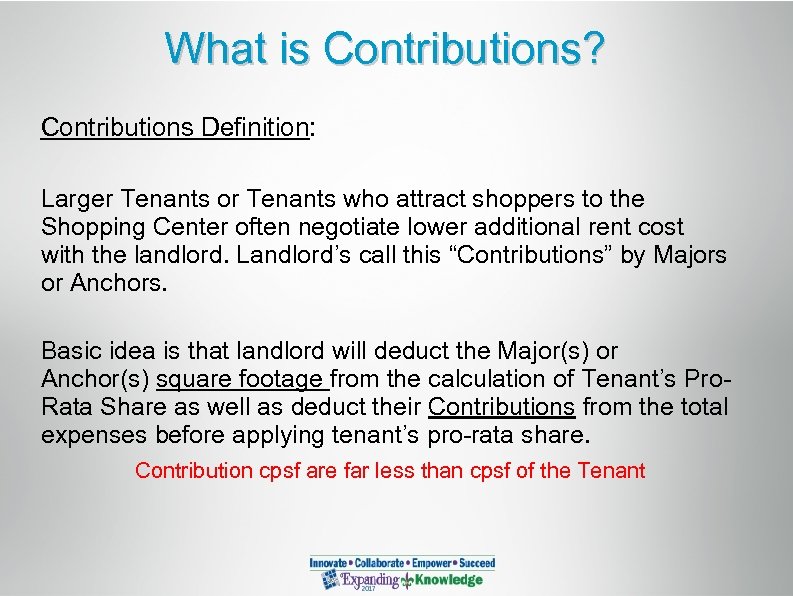 What is Contributions?

Contributions Definition:

Larger Tenants or Tenants who attract shoppers to the Shopping Center often negotiate lower additional rent cost with the landlord. Landlord's call this "Contributions" by Majors or Anchors.

Basic idea is that landlord will deduct the Major(s) or Anchor(s) square footage from the calculation of Tenant's Pro-Rata Share as well as deduct their Contributions from the total expenses before applying tenant's pro-rata share.

Contribution cpsf are far less than cpsf of the Tenant

Innovate • Collaborate • Empower • Succeed
Expanding Knowledge
2017